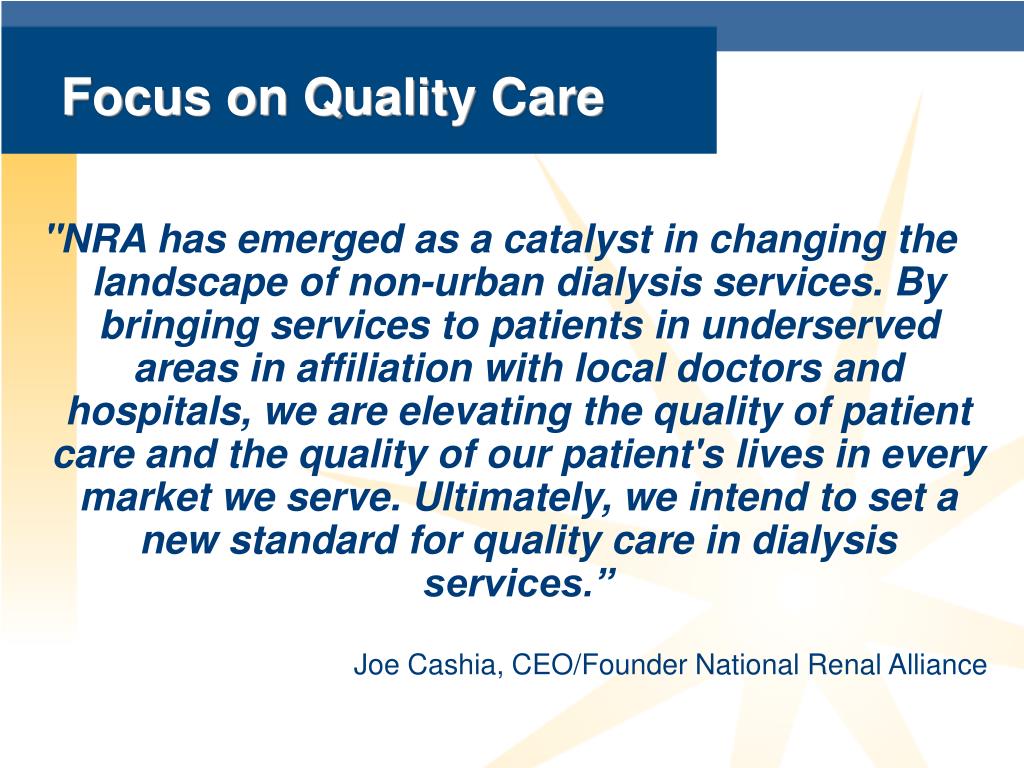 Focus on Quality Care

"NRA has emerged as a catalyst in changing the landscape of non-urban dialysis services. By bringing services to patients in underserved areas in affiliation with local doctors and hospitals, we are elevating the quality of patient care and the quality of our patient's lives in every market we serve. Ultimately, we intend to set a new standard for quality care in dialysis services.”

Joe Cashia, CEO/Founder National Renal Alliance